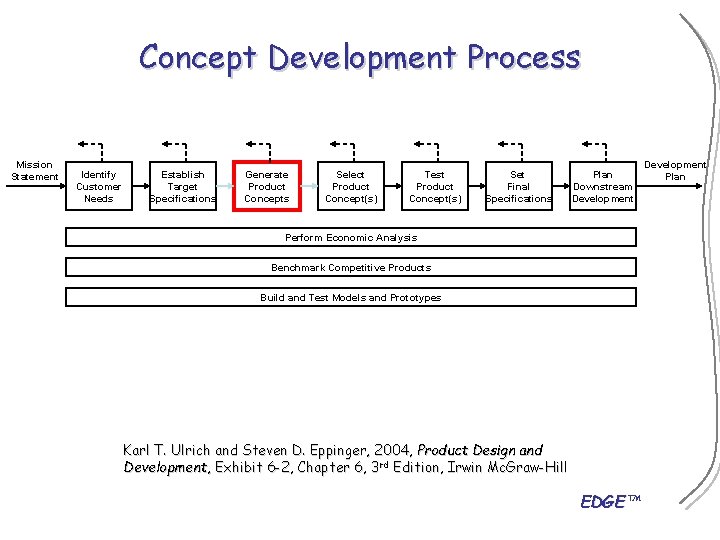 Concept Development Process

Mission Statement

Identify Customer Needs

Establish Target Specifications

Generate Product Concepts

Select Product Concept(s)

Test Product Concept(s)

Set Final Specifications

Plan Downstream Development

Development Plan

Perform Economic Analysis

Benchmark Competitive Products

Build and Test Models and Prototypes

Karl T. Ulrich and Steven D. Eppinger, 2004, Product Design and Development, Exhibit 6-2, Chapter 6, 3rd Edition, Irwin McGraw-Hill

EDGE™